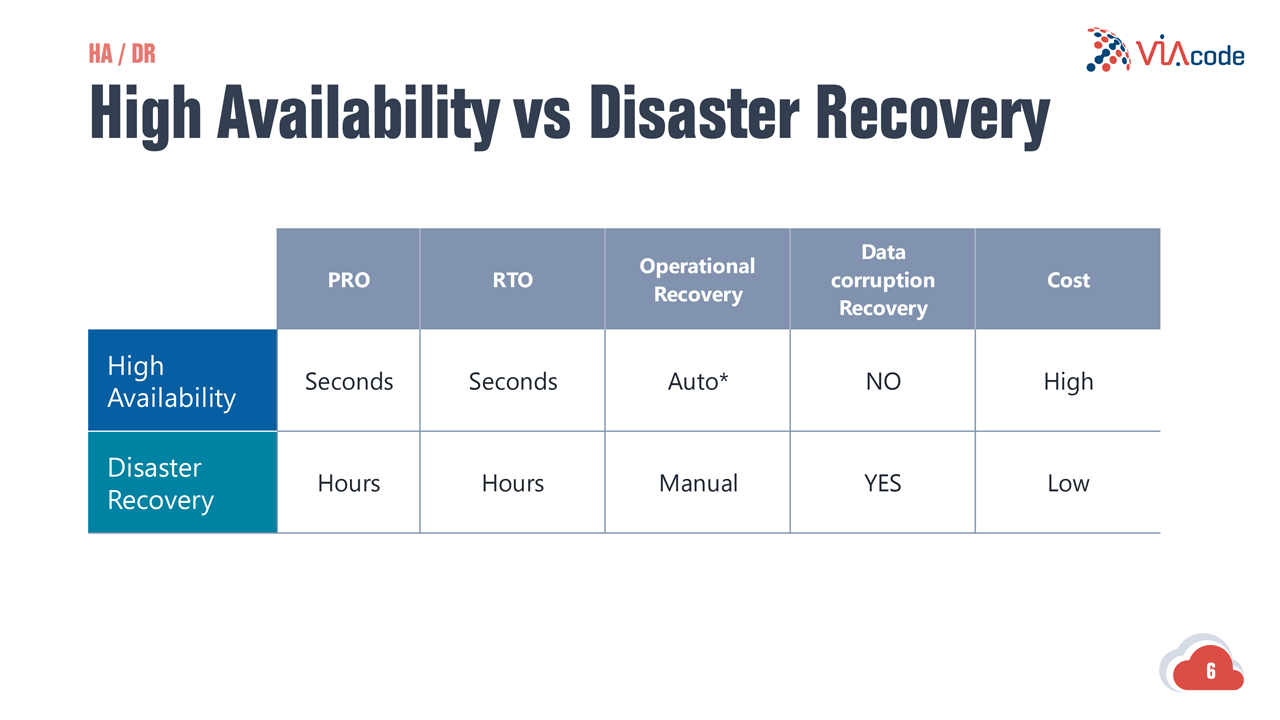 HA / DR

VIAcode

High Availability vs Disaster Recovery

| | PRO | RTO | Operational Recovery | Data corruption Recovery | Cost |
|---|---|---|---|---|---|
| High Availability | Seconds | Seconds | Auto* | NO | High |
| Disaster Recovery | Hours | Hours | Manual | YES | Low |

6